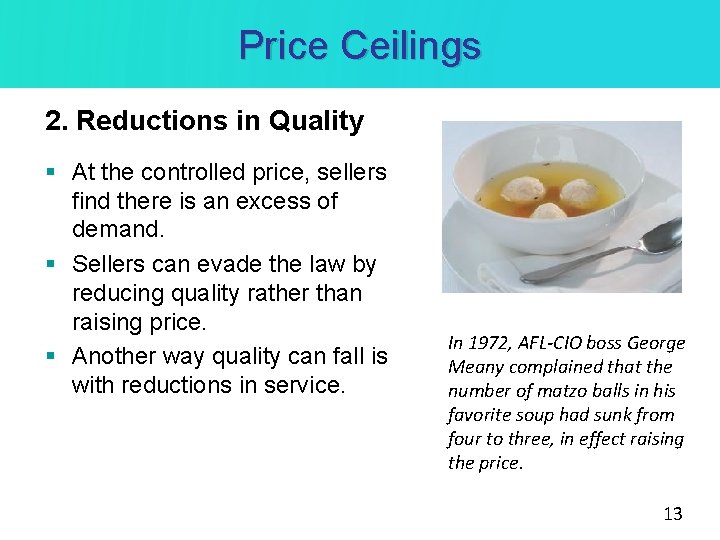 Price Ceilings

2. Reductions in Quality

▪ At the controlled price, sellers find there is an excess of demand.

▪ Sellers can evade the law by reducing quality rather than raising price.

▪ Another way quality can fall is with reductions in service.

In 1972, AFL-CIO boss George Meany complained that the number of matzo balls in his favorite soup had sunk from four to three, in effect raising the price.

13